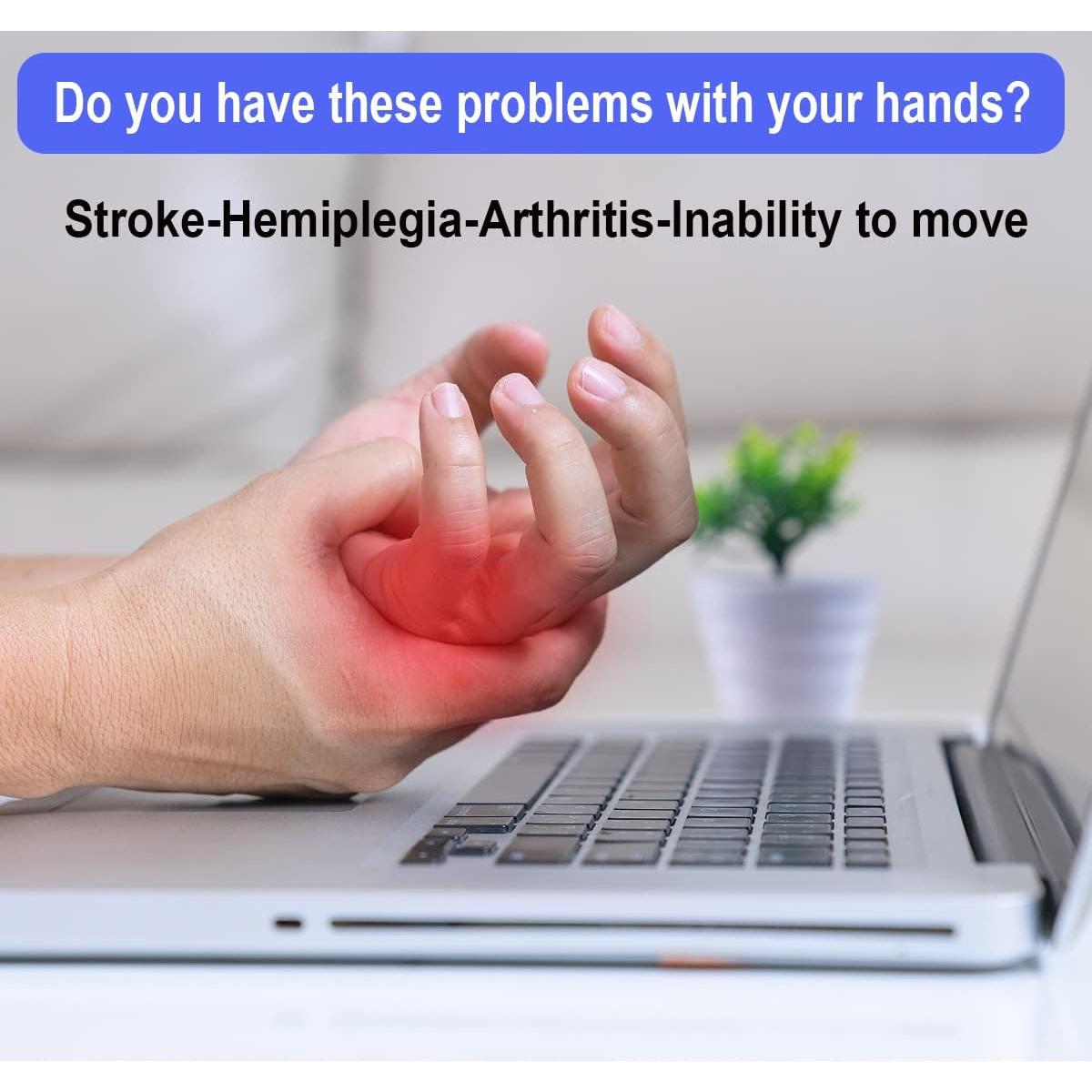 Do you have these problems with your hands?

Stroke-Hemiplegia-Arthritis-Inability to move